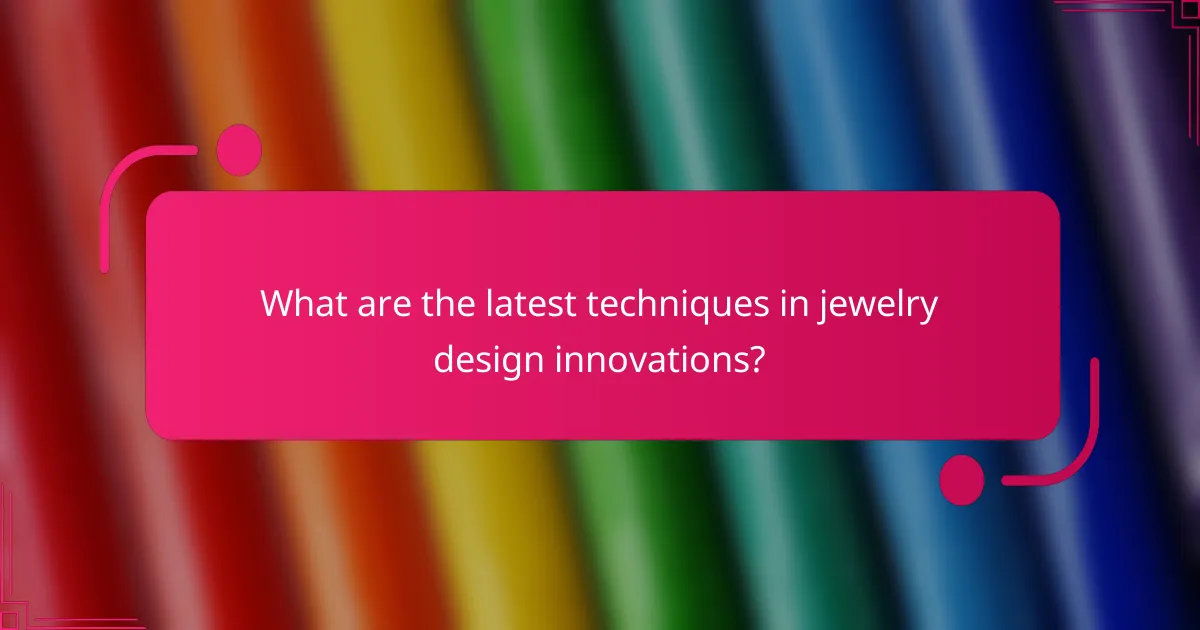 What are the latest techniques in jewelry design innovations?